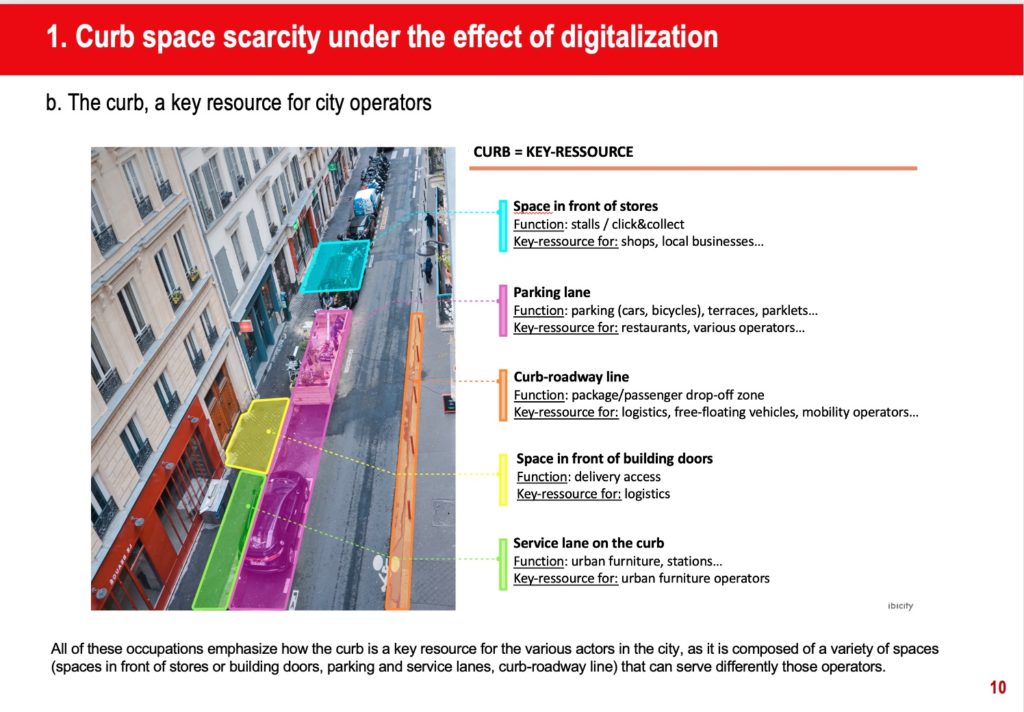 1. Curb space scarcity under the effect of digitalization

b. The curb, a key resource for city operators

CURB = KEY-RESSOURCE

Space in front of stores
Function: stalls / click&collect
Key-ressource for: shops, local businesses…

Parking lane
Function: parking (cars, bicycles), terraces, parklets…
Key-ressource for: restaurants, various operators…

Curb-roadway line
Function: package/passenger drop-off zone
Key-ressource for: logistics, free-floating vehicles, mobility operators…

Space in front of building doors
Function: delivery access
Key-ressource for: logistics

Service lane on the curb
Function: urban furniture, stations…
Key-ressource for: urban furniture operators

ibicity

All of these occupations emphasize how the curb is a key resource for the various actors in the city, as it is composed of a variety of spaces (spaces in front of stores or building doors, parking and service lanes, curb-roadway line) that can serve differently those operators.

10